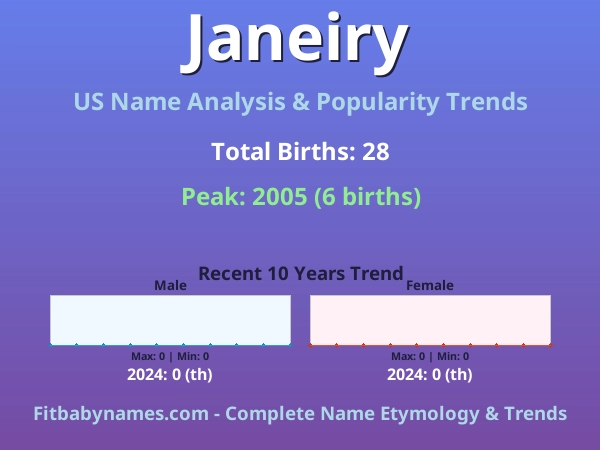 Janeiry

US Name Analysis & Popularity Trends

Total Births: 28

Peak: 2005 (6 births)

Recent 10 Years Trend

Male

Max: 0 | Min: 0

2024: 0 (th)

Female

Max: 0 | Min: 0

2024: 0 (th)

Fitbabynames.com - Complete Name Etymology & Trends